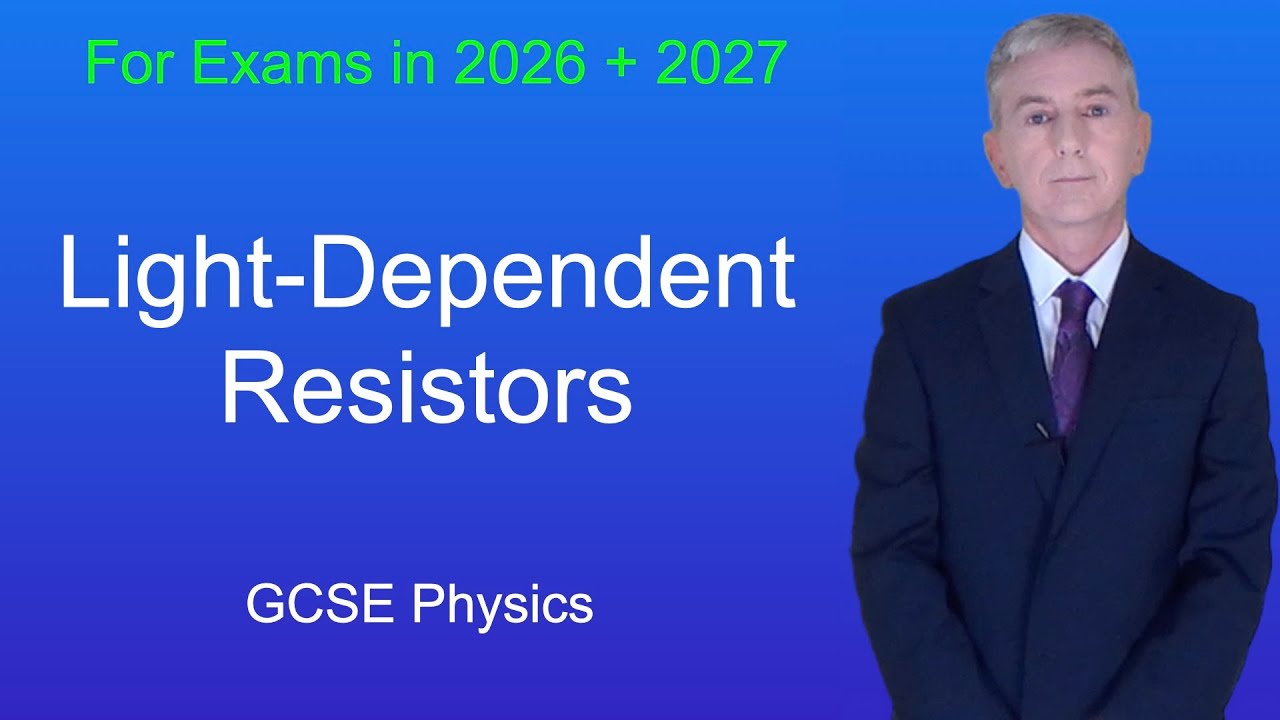 For Exams in 2026 + 2027

Light-Dependent Resistors

GCSE Physics